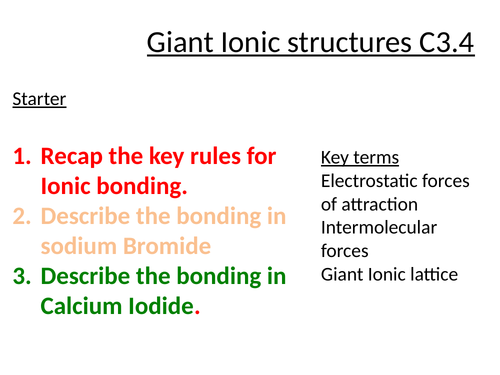 Giant Ionic structures C3.4

Starter

1. Recap the key rules for Ionic bonding.
2. Describe the bonding in sodium Bromide
3. Describe the bonding in Calcium Iodide.

Key terms
Electrostatic forces of attraction
Intermolecular forces
Giant Ionic lattice